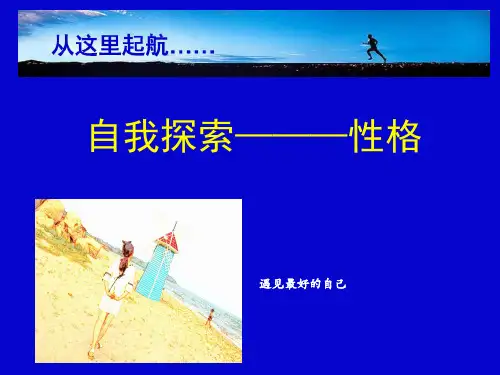 从这里起航……

自我探索———性格

遇见最好的自己